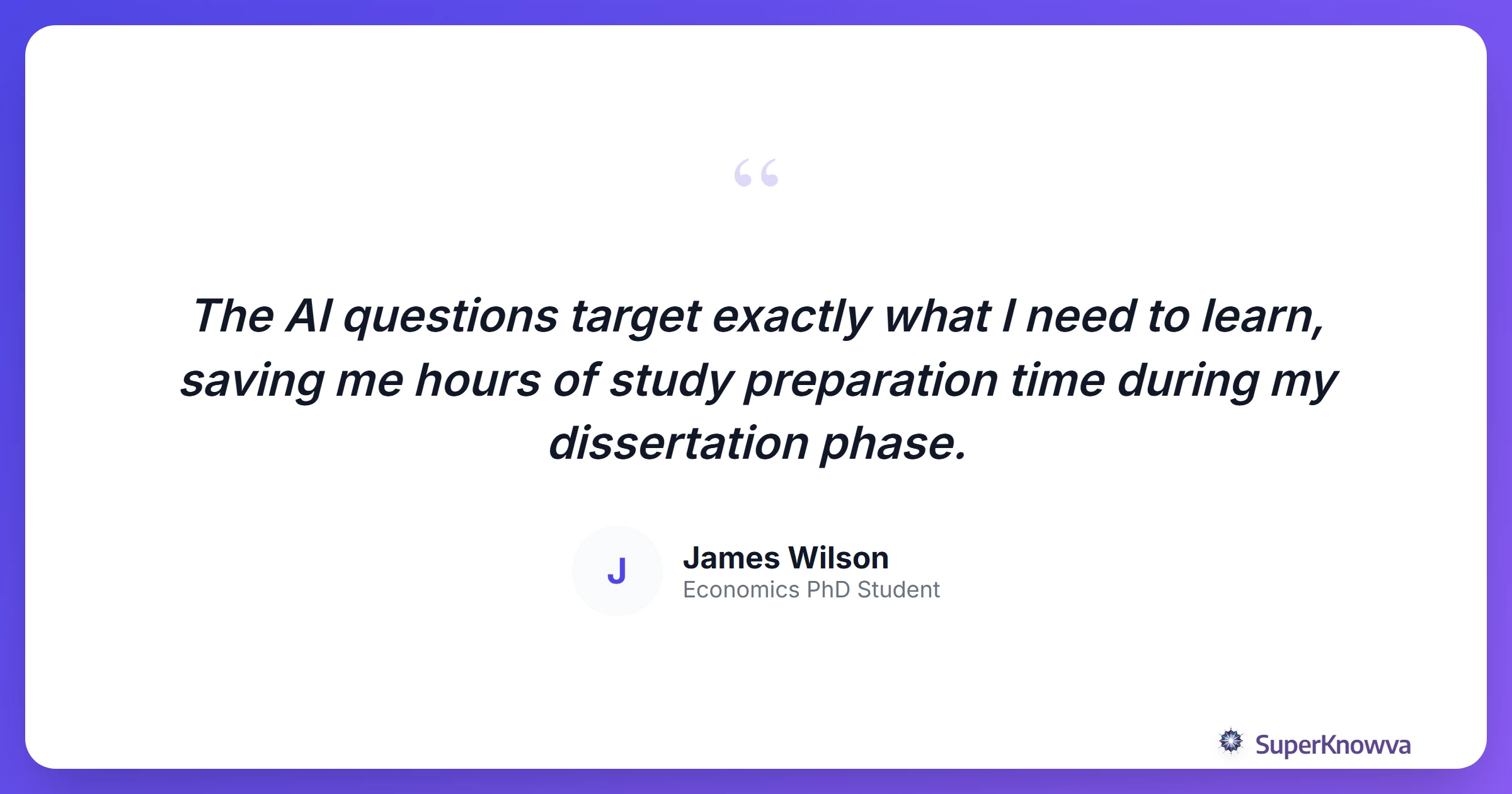 “

The AI questions target exactly what I need to learn, saving me hours of study preparation time during my dissertation phase.

J

James Wilson
Economics PhD Student

SuperKnowva